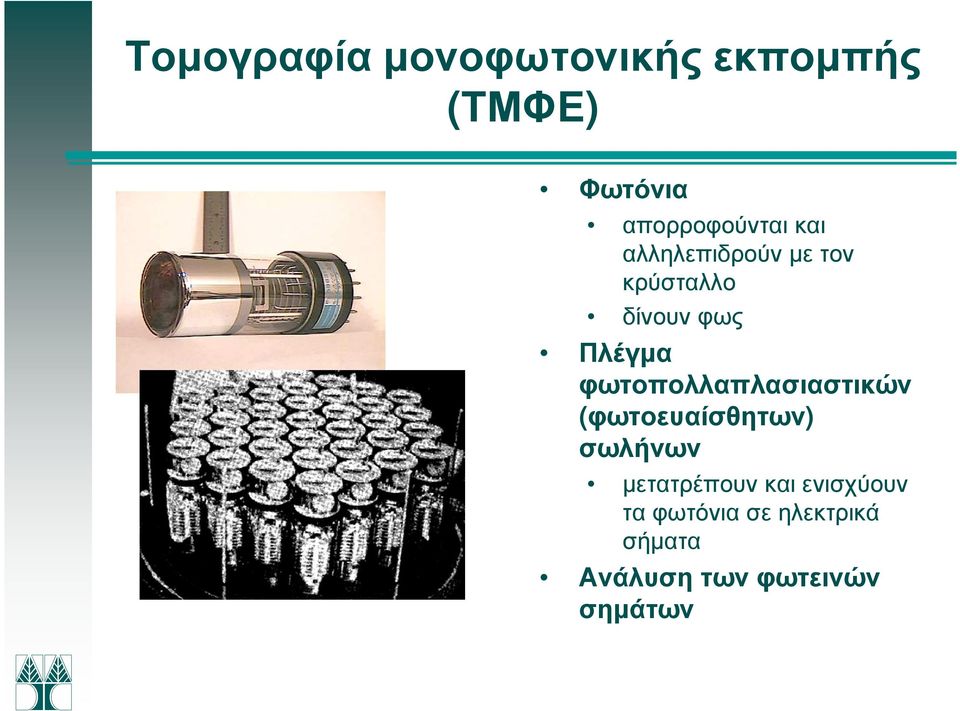 Τομογραφία μονοφωτονικής εκπομπής (ΤΜΦΕ)

• Φωτόνια
  • απορροφούνται και αλληλεπιδρούν με τον κρύσταλλο
  • δίνουν φως
• Πλέγμα φωτοπολλαπλασιαστικών (φωτοευαίσθητων) σωλήνων
  • μετατρέπουν και ενισχύουν τα φωτόνια σε ηλεκτρικά σήματα
• Ανάλυση των φωτεινών σημάτων